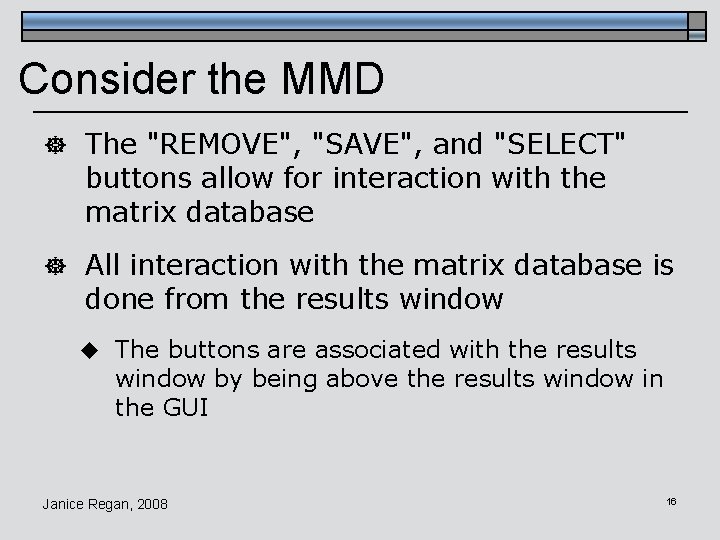 Consider the MMD

The "REMOVE", "SAVE", and "SELECT" buttons allow for interaction with the matrix database

All interaction with the matrix database is done from the results window

The buttons are associated with the results window by being above the results window in the GUI

Janice Regan, 2008

16